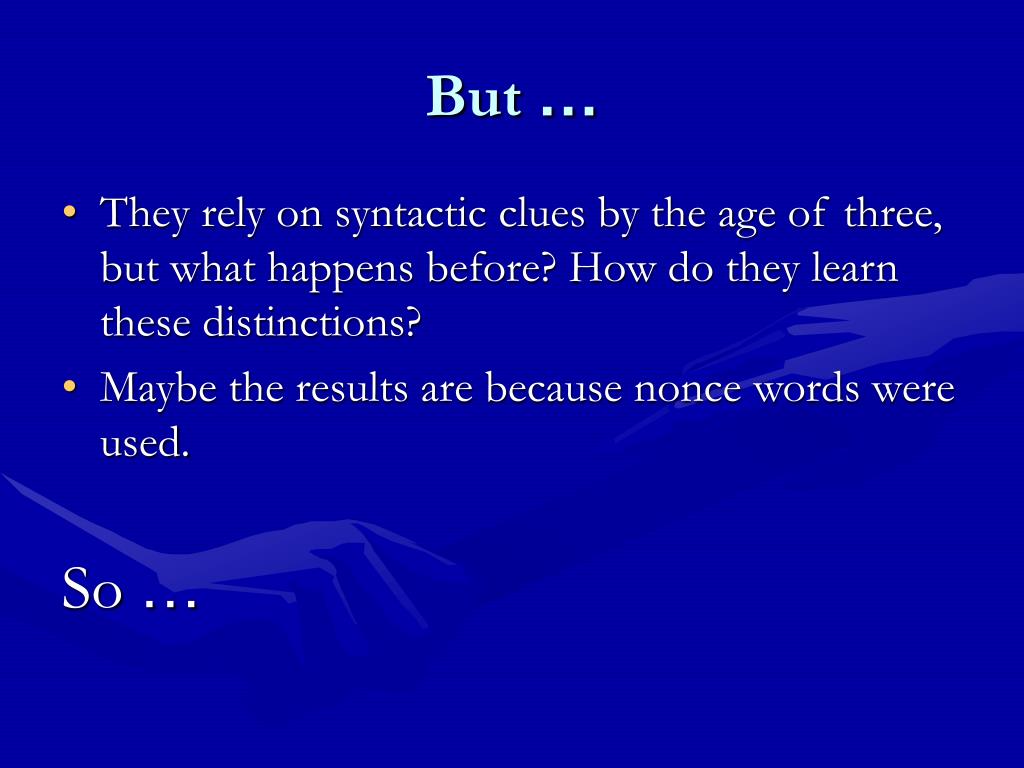 But …

• They rely on syntactic clues by the age of three, but what happens before? How do they learn these distinctions?
• Maybe the results are because nonce words were used.

So …